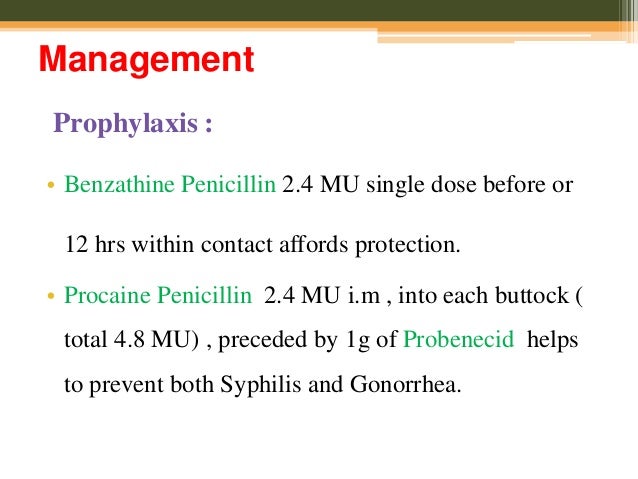 Management

Prophylaxis :

• Benzathine Penicillin 2.4 MU single dose before or 12 hrs within contact affords protection.

• Procaine Penicillin 2.4 MU i.m , into each buttock ( total 4.8 MU) , preceded by 1g of Probenecid helps to prevent both Syphilis and Gonorrhea.